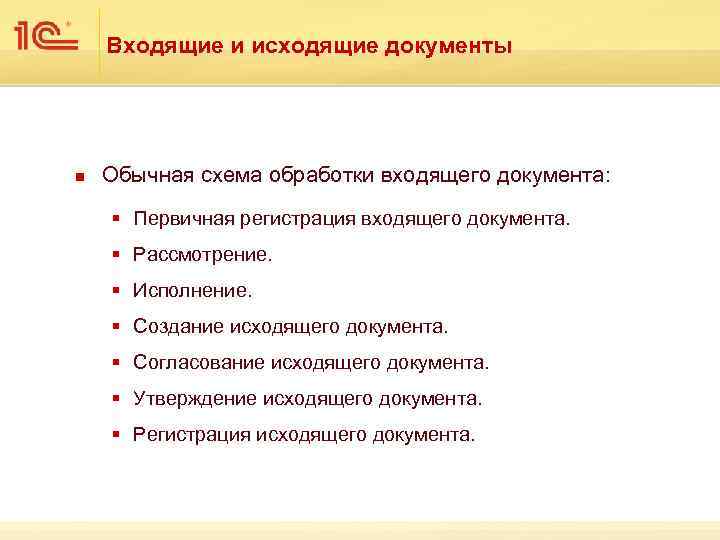 1С

Входящие и исходящие документы

Обычная схема обработки входящего документа:

Первичная регистрация входящего документа.

Рассмотрение.

Исполнение.

Создание исходящего документа.

Согласование исходящего документа.

Утверждение исходящего документа.

Регистрация исходящего документа.